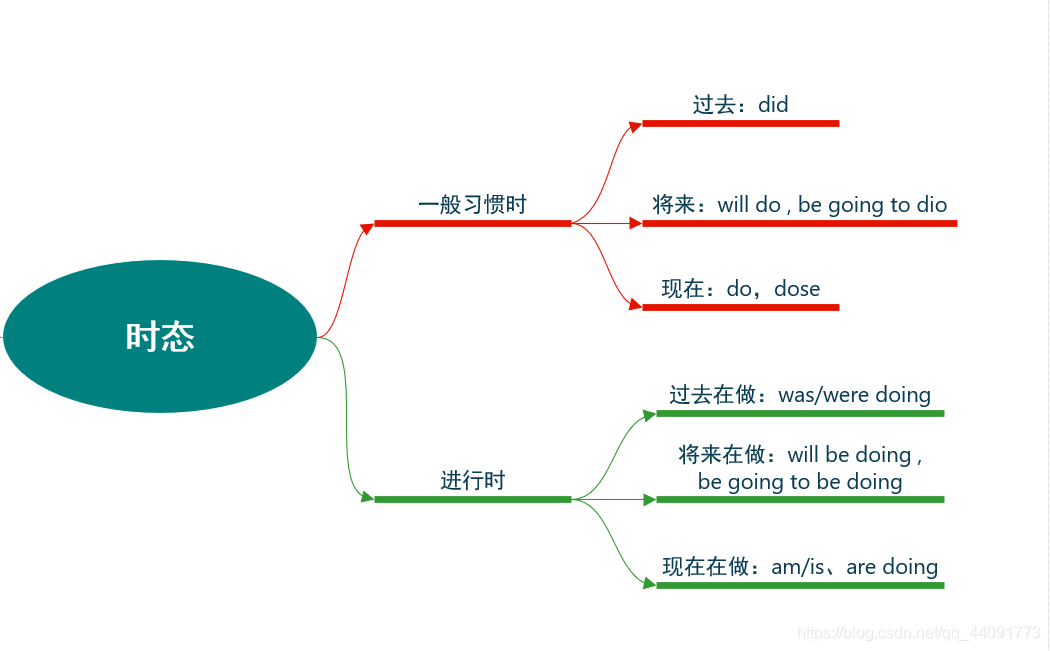 时态

一般习惯时

过去：did

将来：will do , be going to dio

现在：do，dose

进行时

过去在做：was/were doing

将来在做：will be doing , be going to be doing

现在在做：am/is、are doing

https://blog.csdn.net/qq_44091773